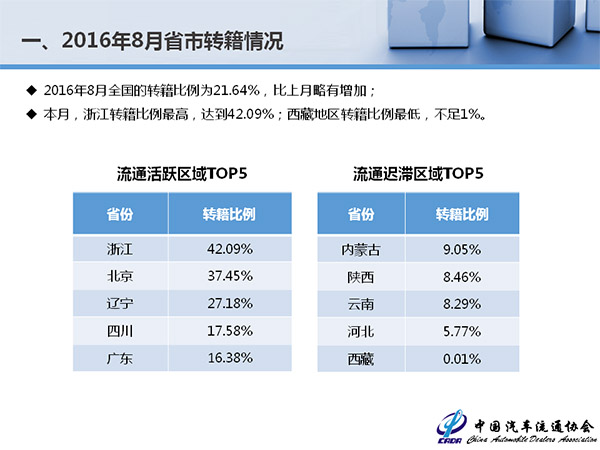 一、2016年8月省市转籍情况

◆ 2016年8月全国的转籍比例为21.64%，比上月略有增加；

◆ 本月，浙江转籍比例最高，达到42.09%；西藏地区转籍比例最低，不足1%。

流通活跃区域TOP5

| 省份 | 转籍比例 |
|---|---|
| 浙江 | 42.09% |
| 北京 | 37.45% |
| 辽宁 | 27.18% |
| 四川 | 17.58% |
| 广东 | 16.38% |

流通迟滞区域TOP5

| 省份 | 转籍比例 |
|---|---|
| 内蒙古 | 9.05% |
| 陕西 | 8.46% |
| 云南 | 8.29% |
| 河北 | 5.77% |
| 西藏 | 0.01% |

CADA 中国汽车流通协会 China Automobile Dealers Association